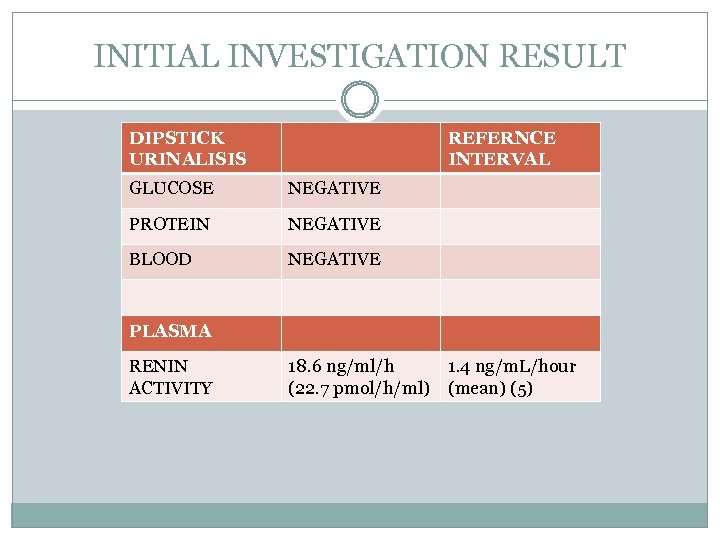 INITIAL INVESTIGATION RESULT

| DIPSTICK URINALISIS | | REFERNCE INTERVAL |
|---|---|---|
| GLUCOSE | NEGATIVE | |
| PROTEIN | NEGATIVE | |
| BLOOD | NEGATIVE | |
| | | |
| PLASMA | | |
| RENIN ACTIVITY | 18.6 ng/ml/h (22.7 pmol/h/ml) | 1.4 ng/mL/hour (mean) (5) |